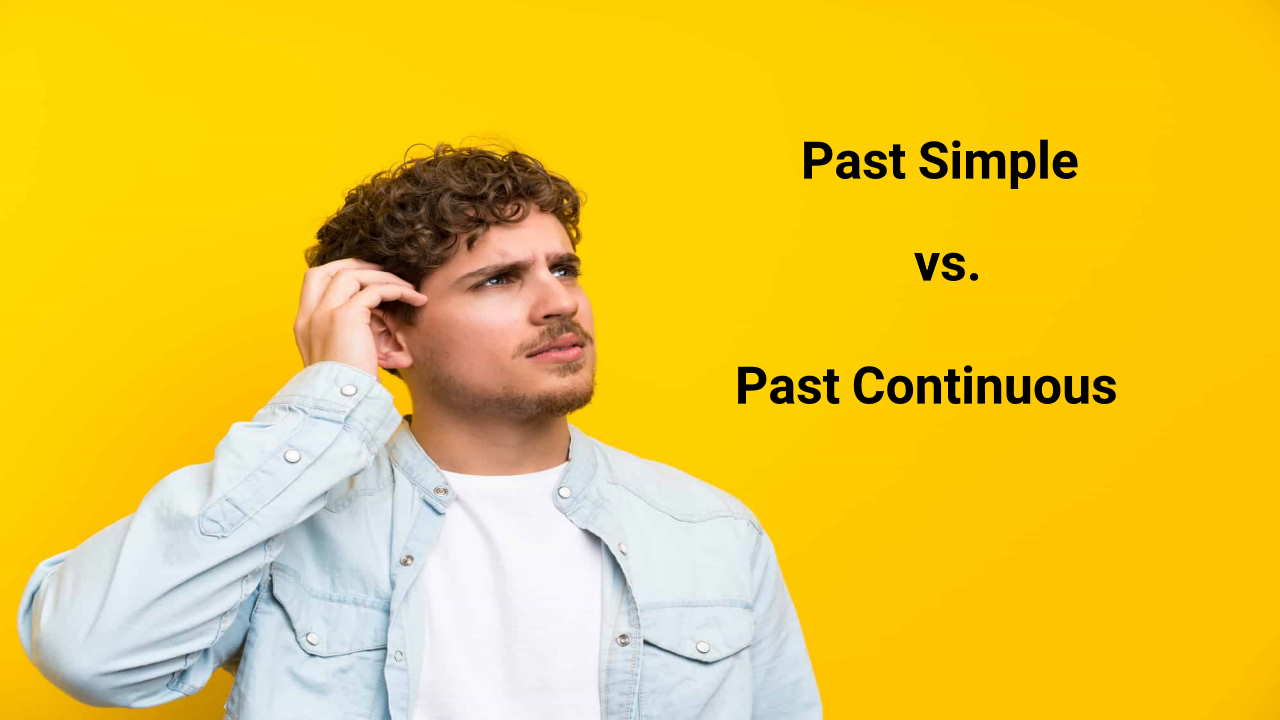 Past Simple

vs.

Past Continuous